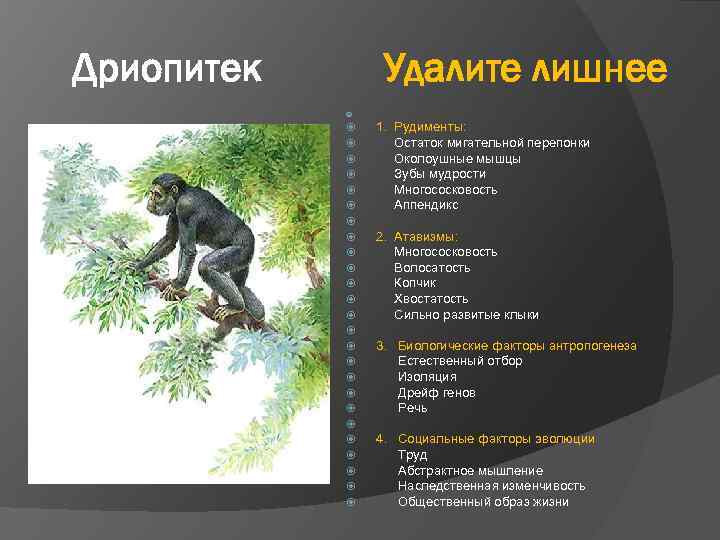 Дриопитек

Удалите лишнее

1. Рудименты:
Остаток мигательной перепонки
Околоушные мышцы
Зубы мудрости
Многососковость
Аппендикс

2. Атавизмы:
Многососковость
Волосатость
Копчик
Хвостатость
Сильно развитые клыки

3. Биологические факторы антропогенеза
Естественный отбор
Изоляция
Дрейф генов
Речь

4. Социальные факторы эволюции
Труд
Абстрактное мышление
Наследственная изменчивость
Общественный образ жизни